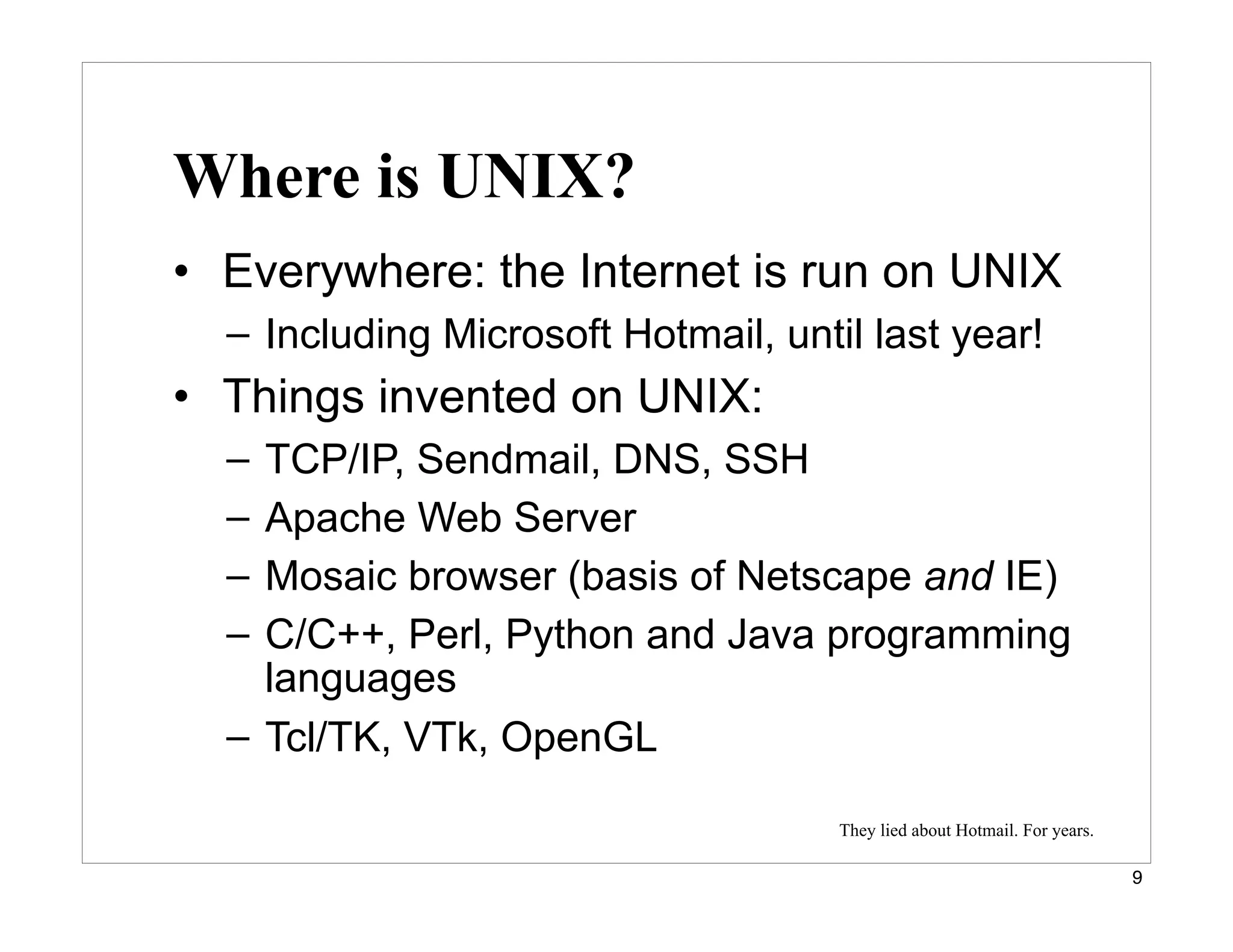 Where is UNIX?

• Everywhere: the Internet is run on UNIX
– Including Microsoft Hotmail, until last year!
• Things invented on UNIX:
– TCP/IP, Sendmail, DNS, SSH
– Apache Web Server
– Mosaic browser (basis of Netscape and IE)
– C/C++, Perl, Python and Java programming languages
– Tcl/TK, VTk, OpenGL

They lied about Hotmail. For years.

9